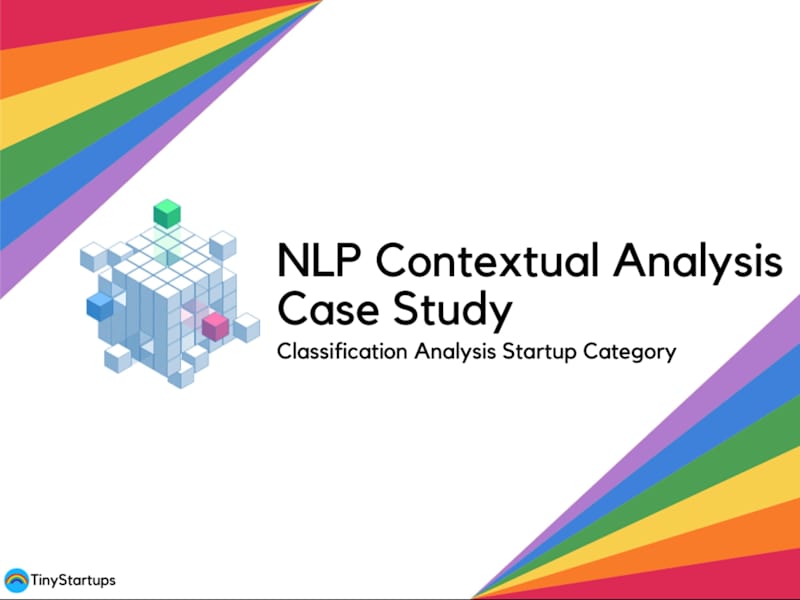 NLP Contextual Analysis Case Study

Classification Analysis Startup Category

TinyStartups